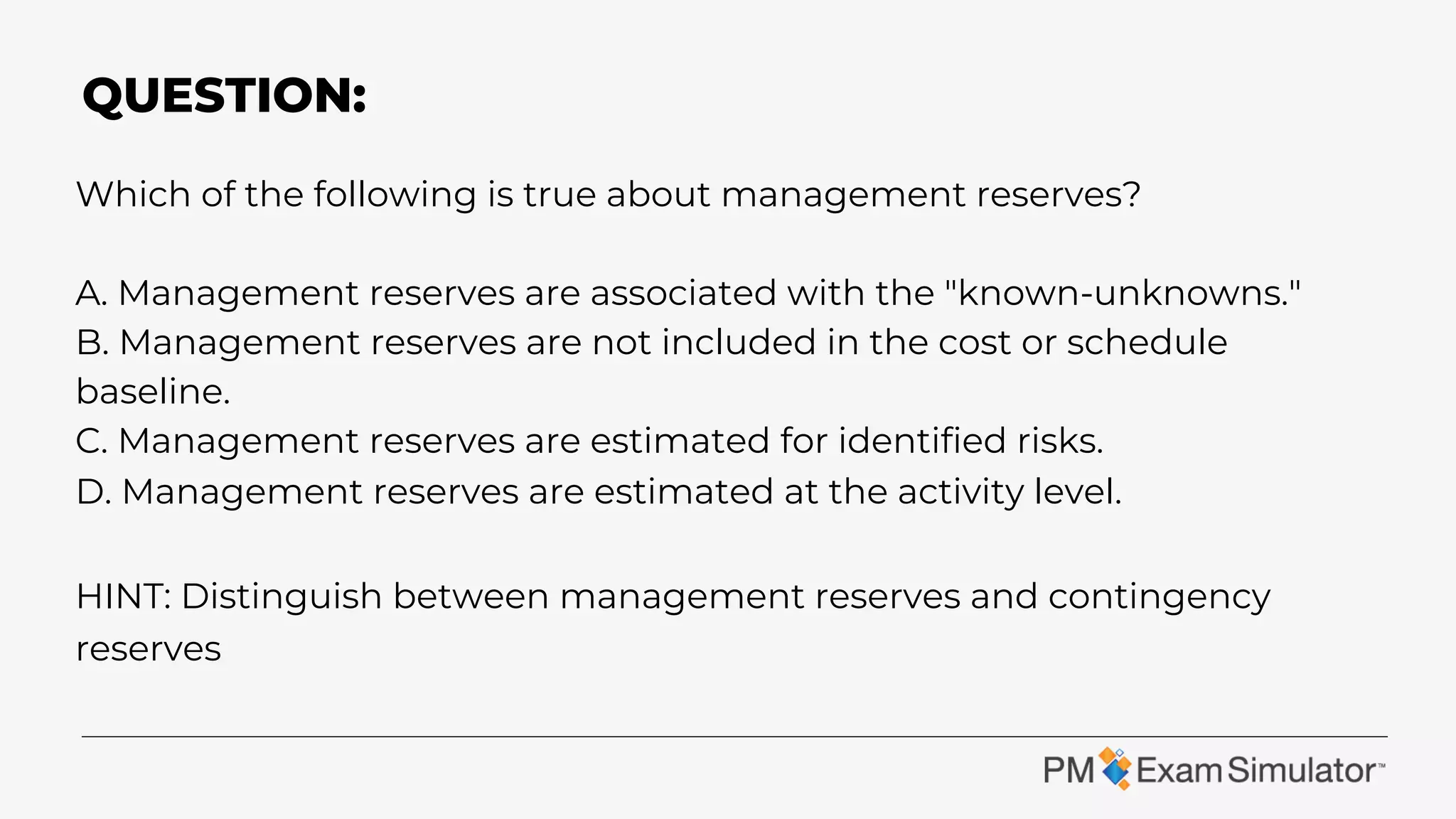 QUESTION:

Which of the following is true about management reserves?

A. Management reserves are associated with the "known-unknowns."
B. Management reserves are not included in the cost or schedule baseline.
C. Management reserves are estimated for identified risks.
D. Management reserves are estimated at the activity level.

HINT: Distinguish between management reserves and contingency reserves

PM Exam Simulator™